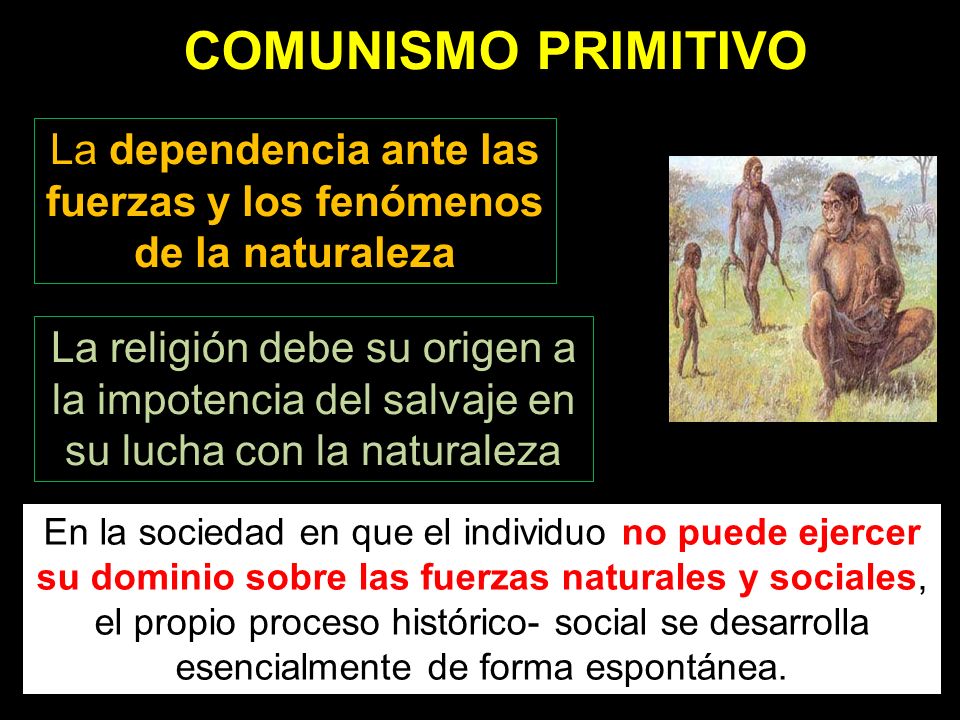 COMUNISMO PRIMITIVO

La dependencia ante las fuerzas y los fenómenos de la naturaleza

La religión debe su origen a la impotencia del salvaje en su lucha con la naturaleza

En la sociedad en que el individuo no puede ejercer su dominio sobre las fuerzas naturales y sociales, el propio proceso histórico- social se desarrolla esencialmente de forma espontánea.